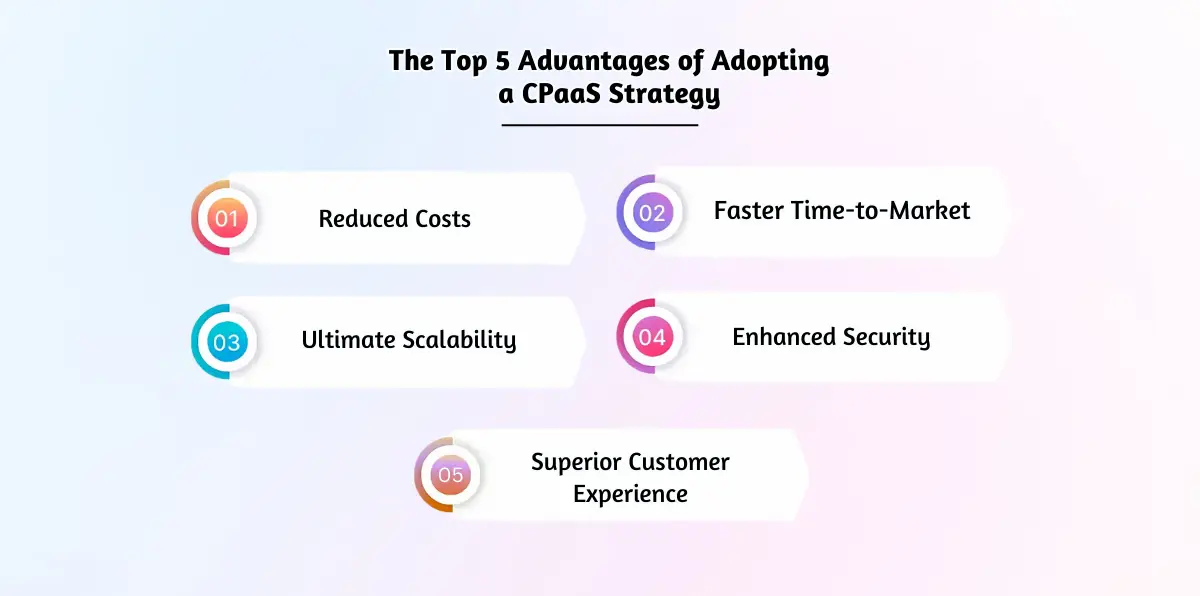 The Top 5 Advantages of Adopting a CPaaS Strategy

01 Reduced Costs

02 Faster Time-to-Market

03 Ultimate Scalability

04 Enhanced Security

05 Superior Customer Experience